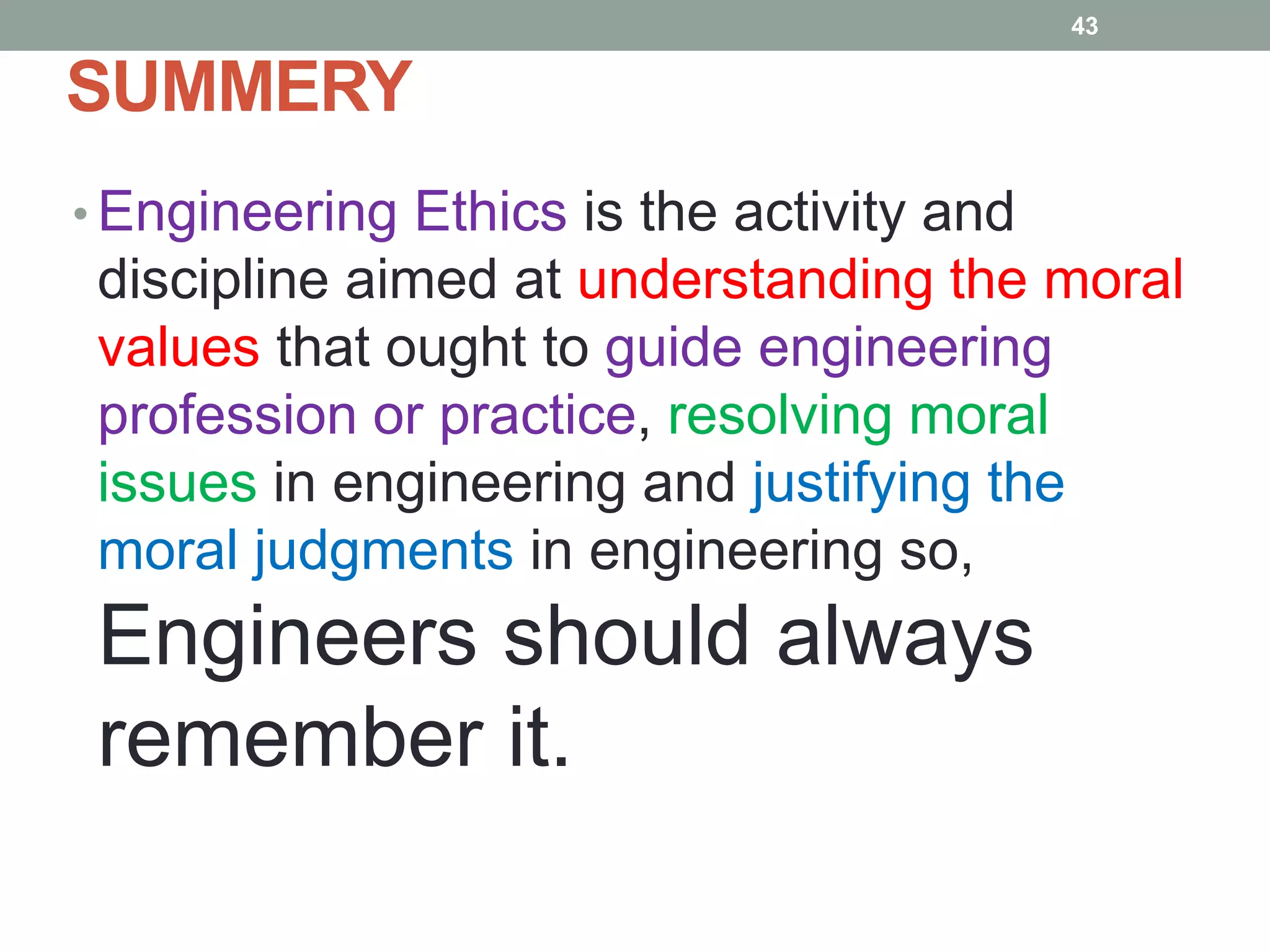 43

SUMMERY

• Engineering Ethics is the activity and discipline aimed at understanding the moral values that ought to guide engineering profession or practice, resolving moral issues in engineering and justifying the moral judgments in engineering so, Engineers should always remember it.